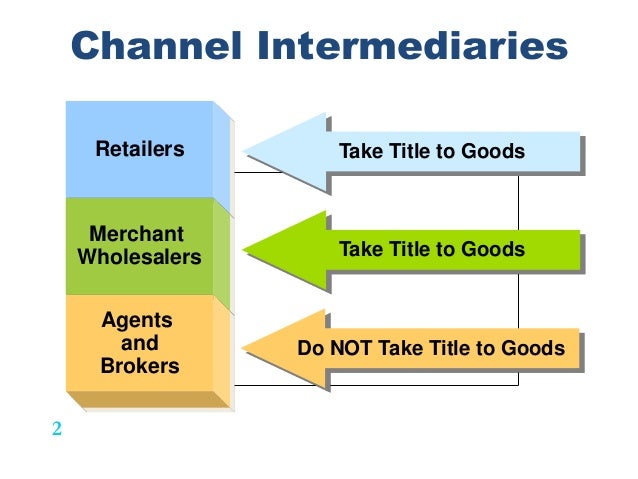 Channel Intermediaries

Retailers

Take Title to Goods

Merchant Wholesalers

Take Title to Goods

Agents and Brokers

Do NOT Take Title to Goods

2